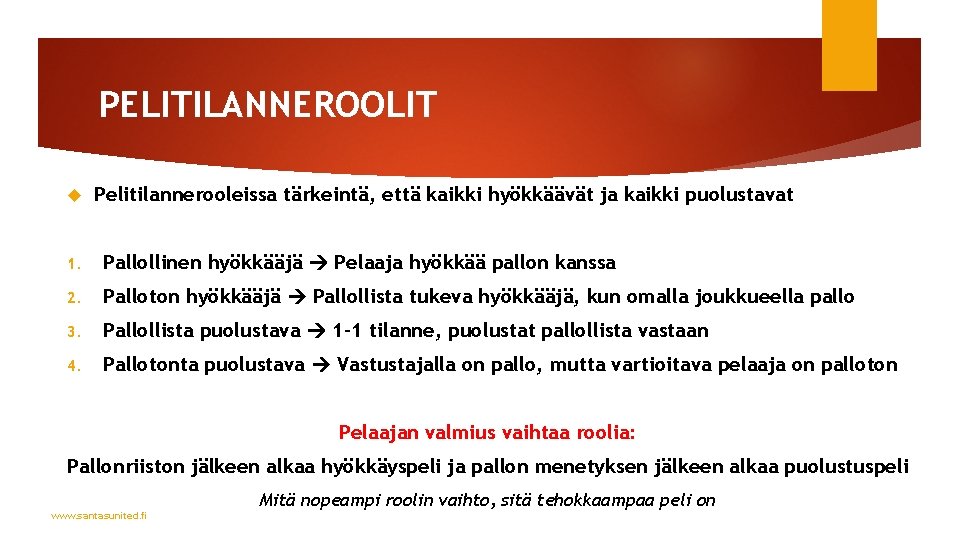 PELITILANNEROOLIT

Pelitilannerooleissa tärkeintä, että kaikki hyökkäävät ja kaikki puolustavat

1. Pallollinen hyökkääjä → Pelaaja hyökkää pallon kanssa

2. Palloton hyökkääjä → Pallollista tukeva hyökkääjä, kun omalla joukkueella pallo

3. Pallollista puolustava → 1-1 tilanne, puolustat pallollista vastaan

4. Pallotonta puolustava → Vastustajalla on pallo, mutta vartioitava pelaaja on palloton

Pelaajan valmius vaihtaa roolia:

Pallonriiston jälkeen alkaa hyökkäyspeli ja pallon menetyksen jälkeen alkaa puolustuspeli

Mitä nopeampi roolin vaihto, sitä tehokkaampaa peli on

www.santasunited.fi